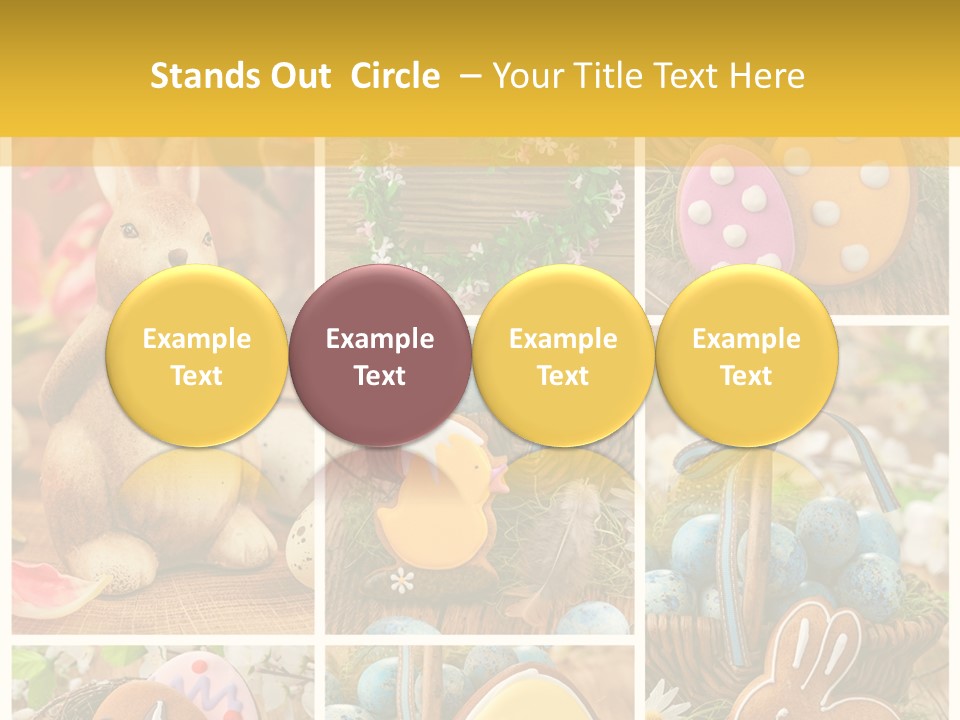 Stands Out Circle – Your Title Text Here

Example Text

Example Text

Example Text

Example Text